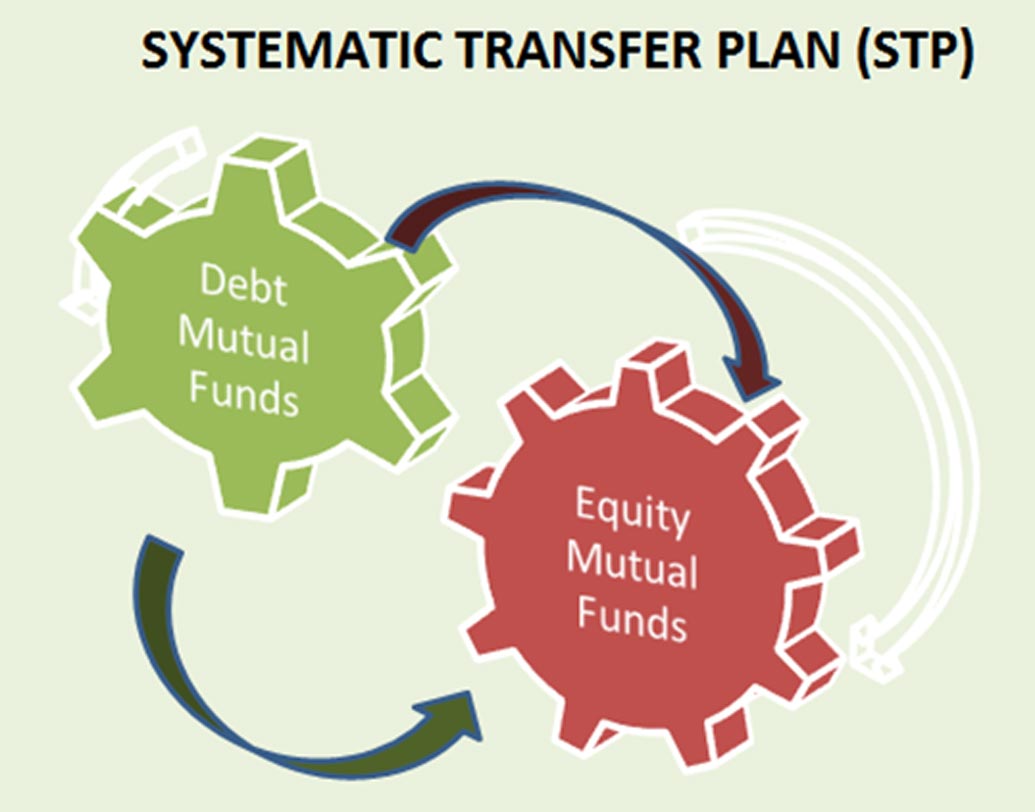 SYSTEMATIC TRANSFER PLAN (STP)

Debt Mutual Funds

Equity Mutual Funds